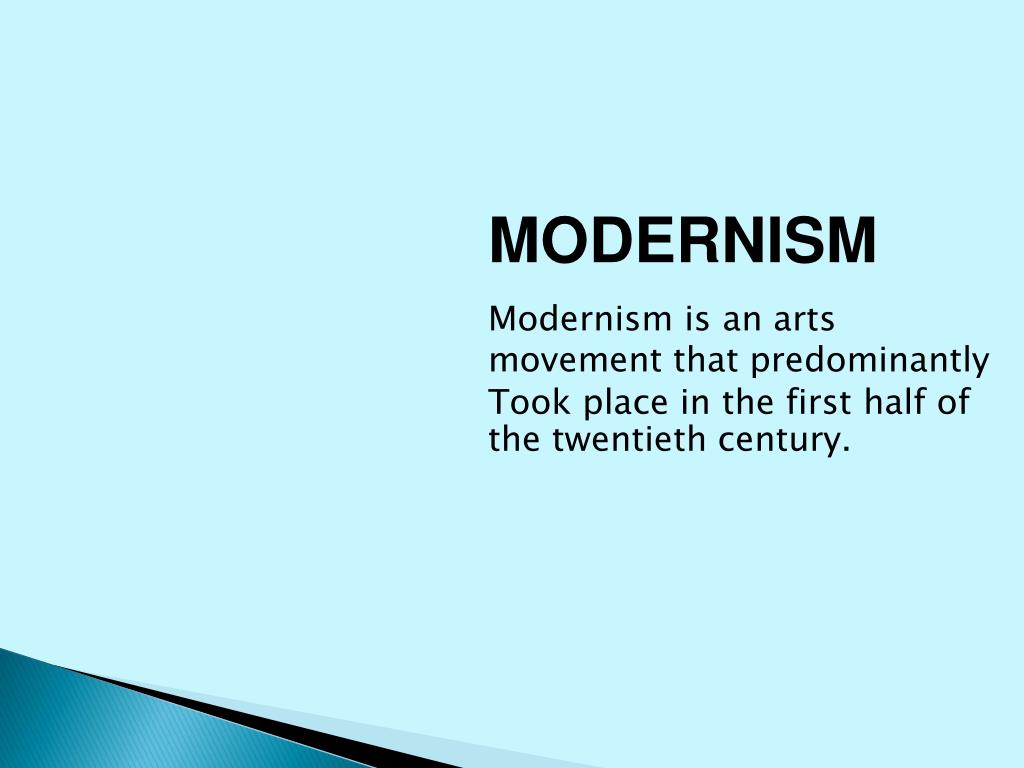 MODERNISM

Modernism is an arts movement that predominantly Took place in the first half of the twentieth century.